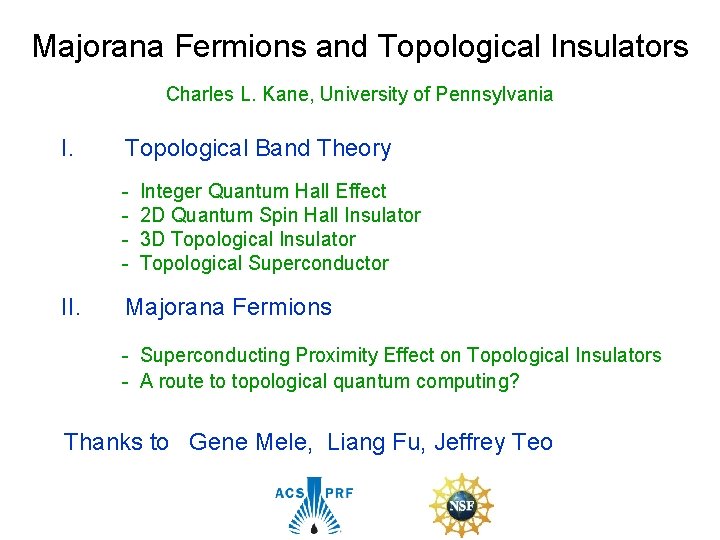 Majorana Fermions and Topological Insulators

Charles L. Kane, University of Pennsylvania

I. Topological Band Theory

- Integer Quantum Hall Effect
- 2D Quantum Spin Hall Insulator
- 3D Topological Insulator
- Topological Superconductor

II. Majorana Fermions

- Superconducting Proximity Effect on Topological Insulators
- A route to topological quantum computing?

Thanks to Gene Mele, Liang Fu, Jeffrey Teo

ACS PRF

NSF